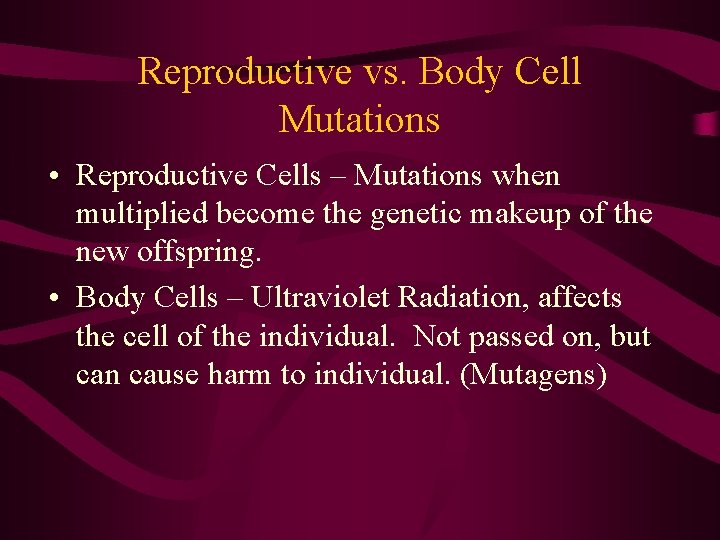 Reproductive vs. Body Cell Mutations

• Reproductive Cells – Mutations when multiplied become the genetic makeup of the new offspring.

• Body Cells – Ultraviolet Radiation, affects the cell of the individual. Not passed on, but can cause harm to individual. (Mutagens)